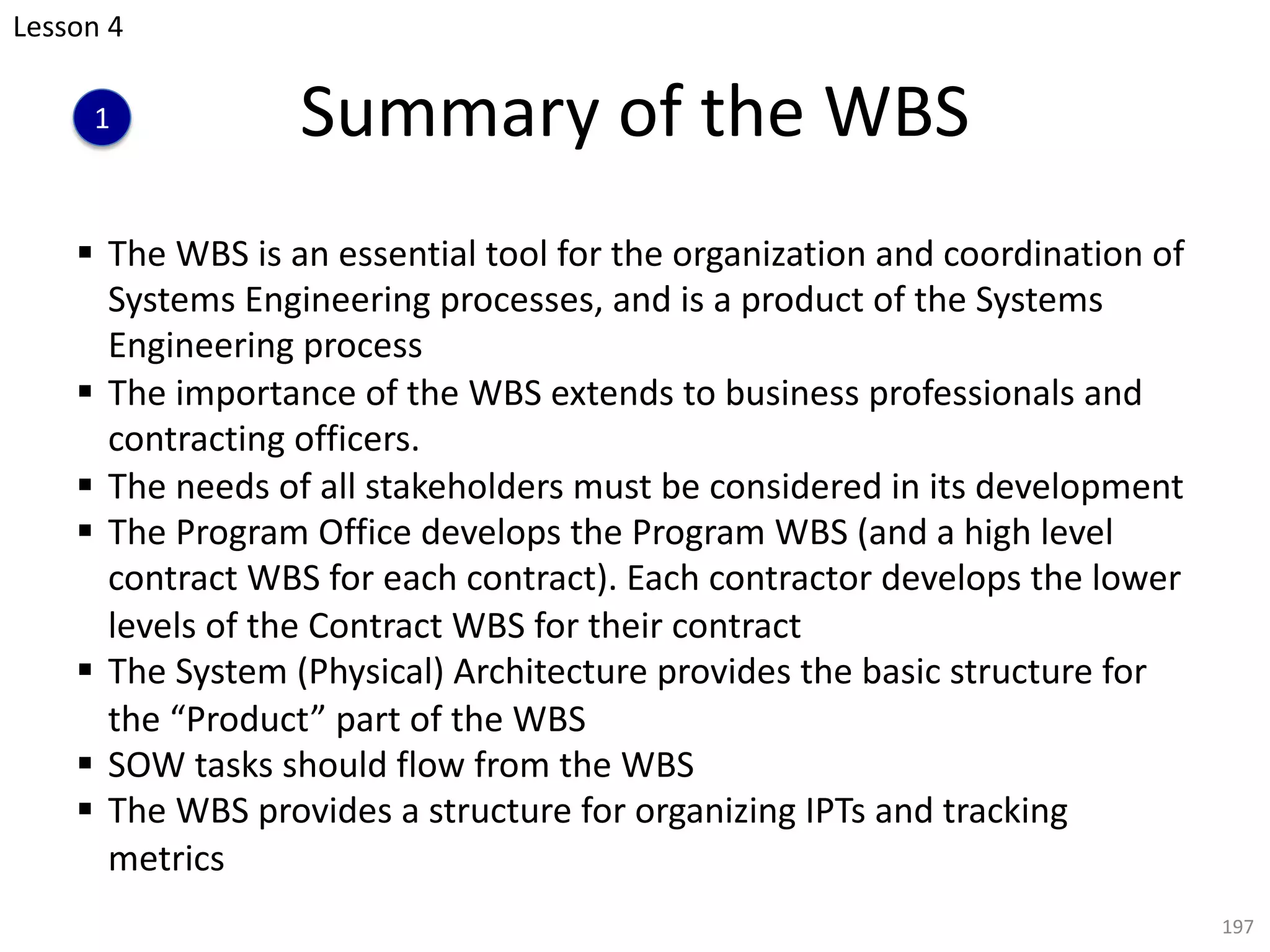 Lesson 4

1

Summary of the WBS

▪ The WBS is an essential tool for the organization and coordination of Systems Engineering processes, and is a product of the Systems Engineering process
▪ The importance of the WBS extends to business professionals and contracting officers.
▪ The needs of all stakeholders must be considered in its development
▪ The Program Office develops the Program WBS (and a high level contract WBS for each contract). Each contractor develops the lower levels of the Contract WBS for their contract
▪ The System (Physical) Architecture provides the basic structure for the “Product” part of the WBS
▪ SOW tasks should flow from the WBS
▪ The WBS provides a structure for organizing IPTs and tracking metrics

197